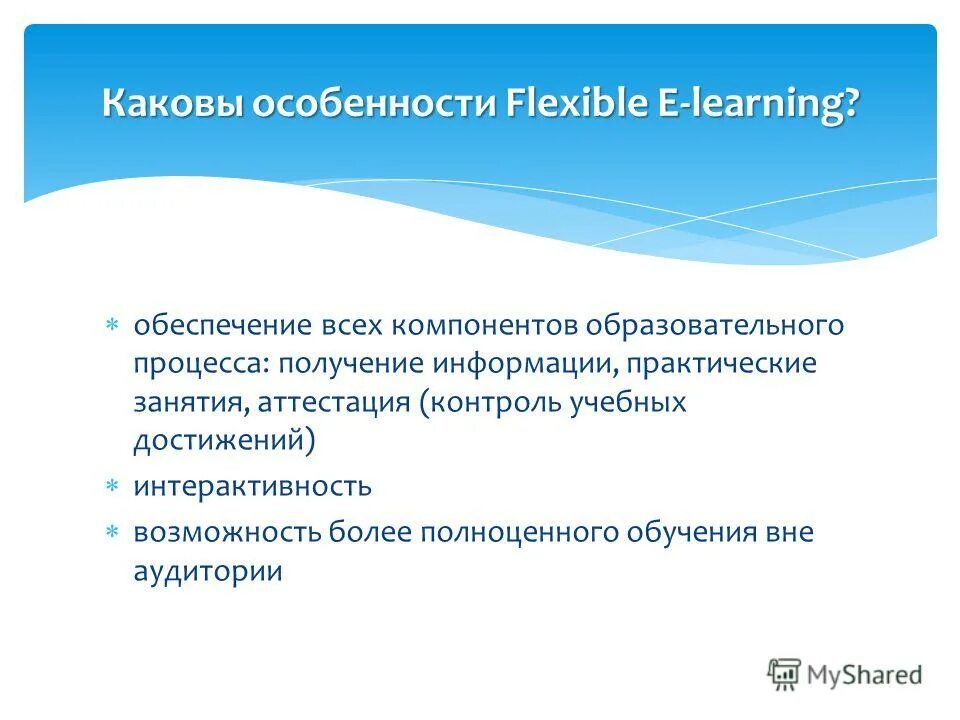 Каковы особенности Flexible E-learning?

* обеспечение всех компонентов образовательного процесса: получение информации, практические занятия, аттестация (контроль учебных достижений)
* интерактивность
* возможность более полноценного обучения вне аудитории

MyShared